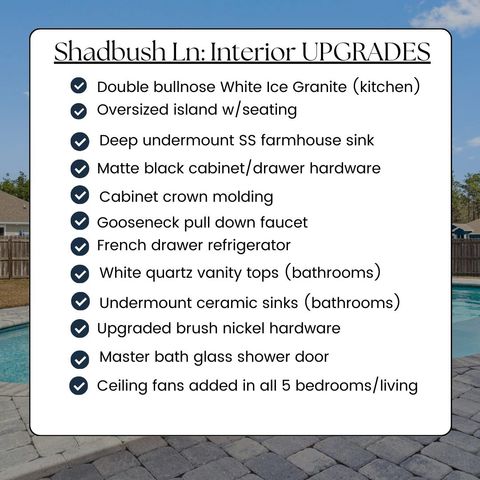 Shadbush Ln: Interior UPGRADES

Double bullnose White Ice Granite (kitchen)
Oversized island w/seating
Deep undermount SS farmhouse sink
Matte black cabinet/drawer hardware
Cabinet crown molding
Gooseneck pull down faucet
French drawer refrigerator
White quartz vanity tops (bathrooms)
Undermount ceramic sinks (bathrooms)
Upgraded brush nickel hardware
Master bath glass shower door
Ceiling fans added in all 5 bedrooms/living